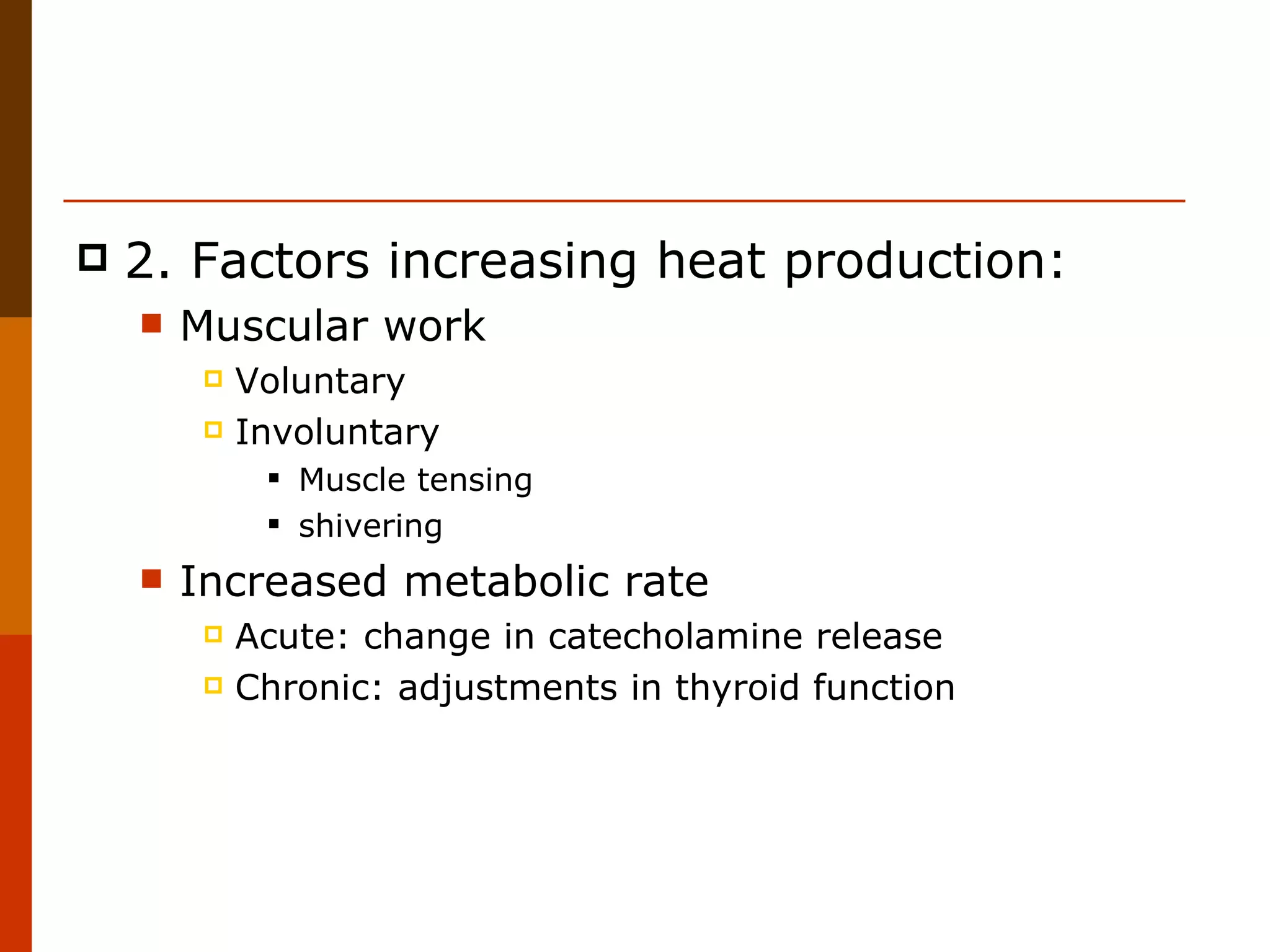 2. Factors increasing heat production:

Muscular work

Voluntary

Involuntary

Muscle tensing

shivering

Increased metabolic rate

Acute: change in catecholamine release

Chronic: adjustments in thyroid function